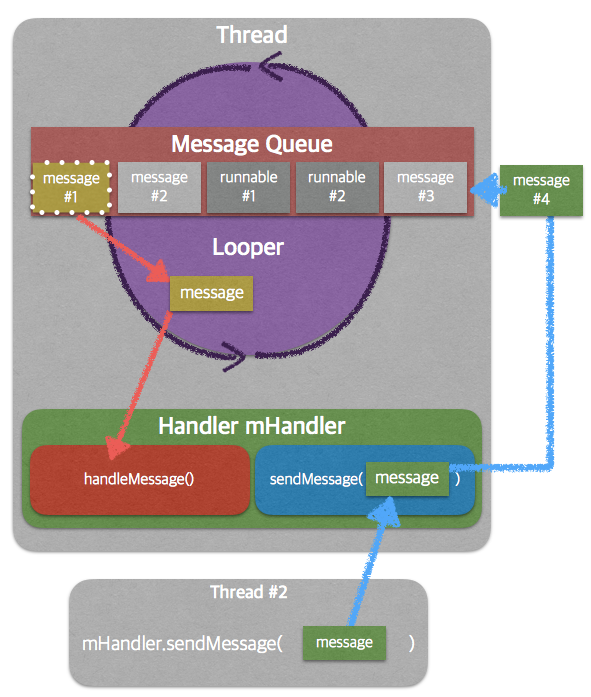 Thread

Message Queue

message #1

message #2

runnable #1

runnable #2

message #3

message #4

Looper

message

Handler mHandler

handleMessage()

sendMessage( message )

Thread #2

mHandler.sendMessage( message )